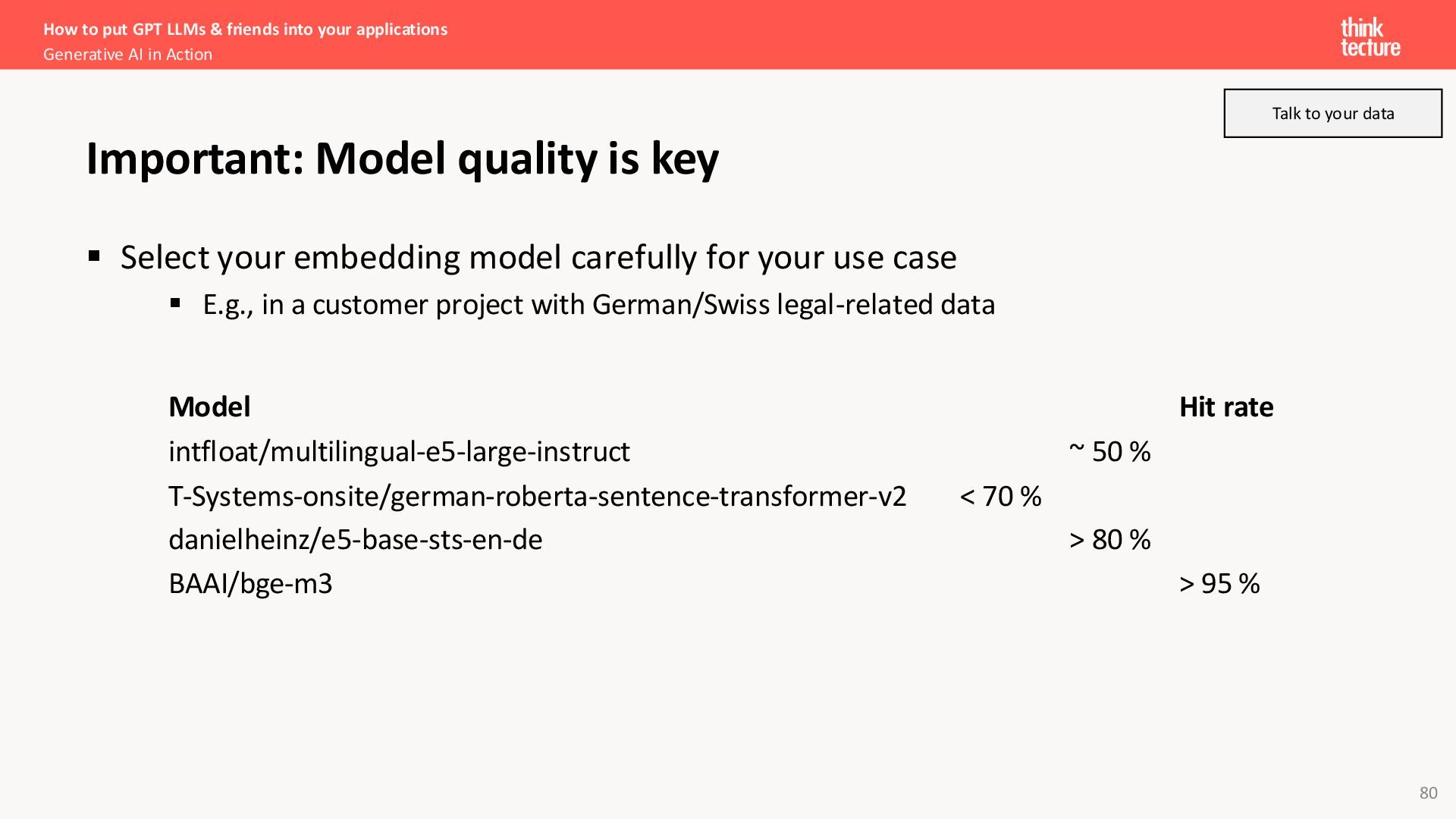 How to put GPT LLMs & friends into your applications
Generative AI in Action

think tecture

Talk to your data

Important: Model quality is key

▪ Select your embedding model carefully for your use case
  ▪ E.g., in a customer project with German/Swiss legal-related data

| Model | Hit rate |
|---|---|
| intfloat/multilingual-e5-large-instruct | ~ 50 % |
| T-Systems-onsite/german-roberta-sentence-transformer-v2 | < 70 % |
| danielheinz/e5-base-sts-en-de | > 80 % |
| BAAI/bge-m3 | > 95 % |

80